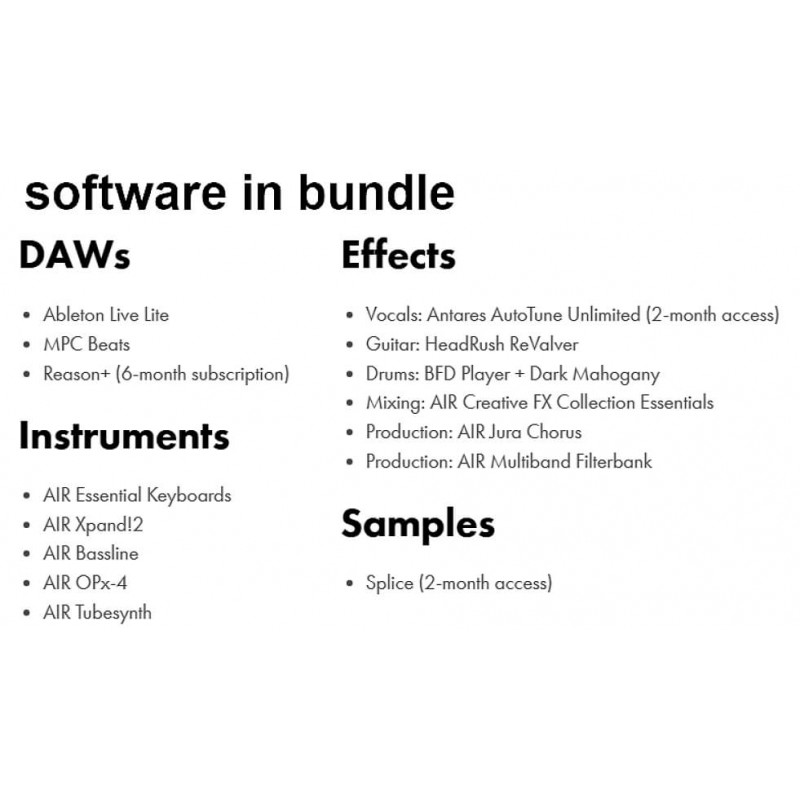 software in bundle

DAWs

- Ableton Live Lite
- MPC Beats
- Reason+ (6-month subscription)

Instruments

- AIR Essential Keyboards
- AIR Xpand!2
- AIR Bassline
- AIR OPx-4
- AIR Tubesynth

Effects

- Vocals: Antares AutoTune Unlimited (2-month access)
- Guitar: HeadRush ReValver
- Drums: BFD Player + Dark Mahogany
- Mixing: AIR Creative FX Collection Essentials
- Production: AIR Jura Chorus
- Production: AIR Multiband Filterbank

Samples

- Splice (2-month access)